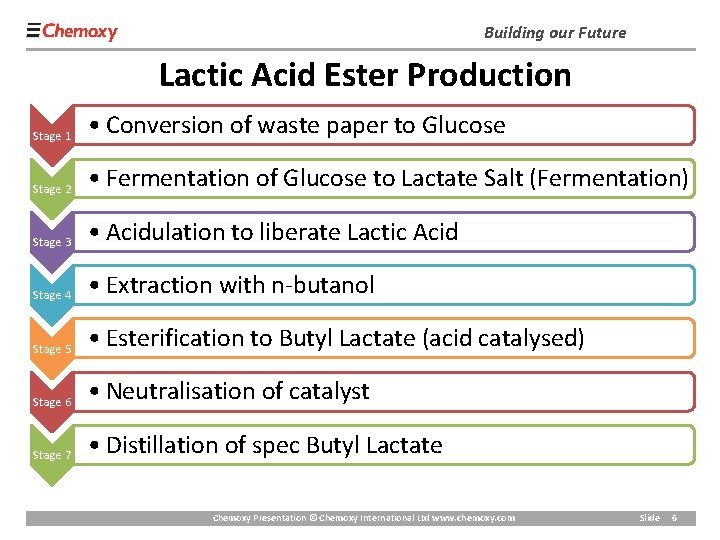 Chemoxy

Building our Future

Lactic Acid Ester Production

Stage 1
• Conversion of waste paper to Glucose

Stage 2
• Fermentation of Glucose to Lactate Salt (Fermentation)

Stage 3
• Acidulation to liberate Lactic Acid

Stage 4
• Extraction with n-butanol

Stage 5
• Esterification to Butyl Lactate (acid catalysed)

Stage 6
• Neutralisation of catalyst

Stage 7
• Distillation of spec Butyl Lactate

Chemoxy Presentation © Chemoxy International Ltd www.chemoxy.com

Slide 6